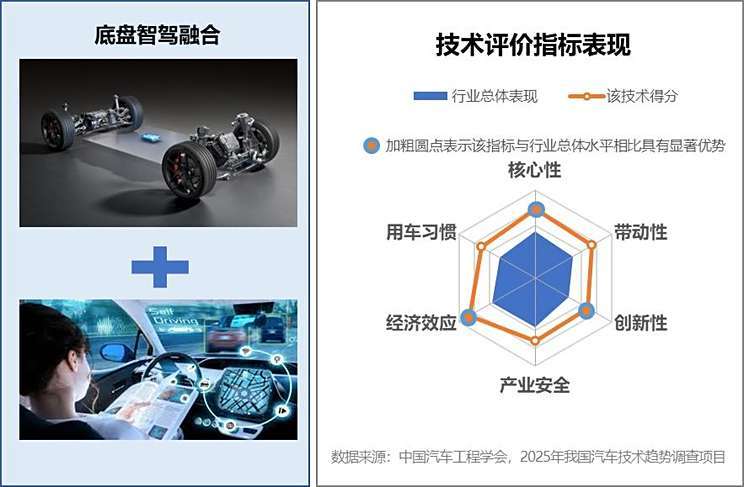 底盘智驾融合

Self Driving

技术评价指标表现

行业总体表现　该技术得分

加粗圆点表示该指标与行业总体水平相比具有显著优势

核心性

带动性

创新性

产业安全

经济效应

用车习惯

数据来源：中国汽车工程学会，2025年我国汽车技术趋势调查项目